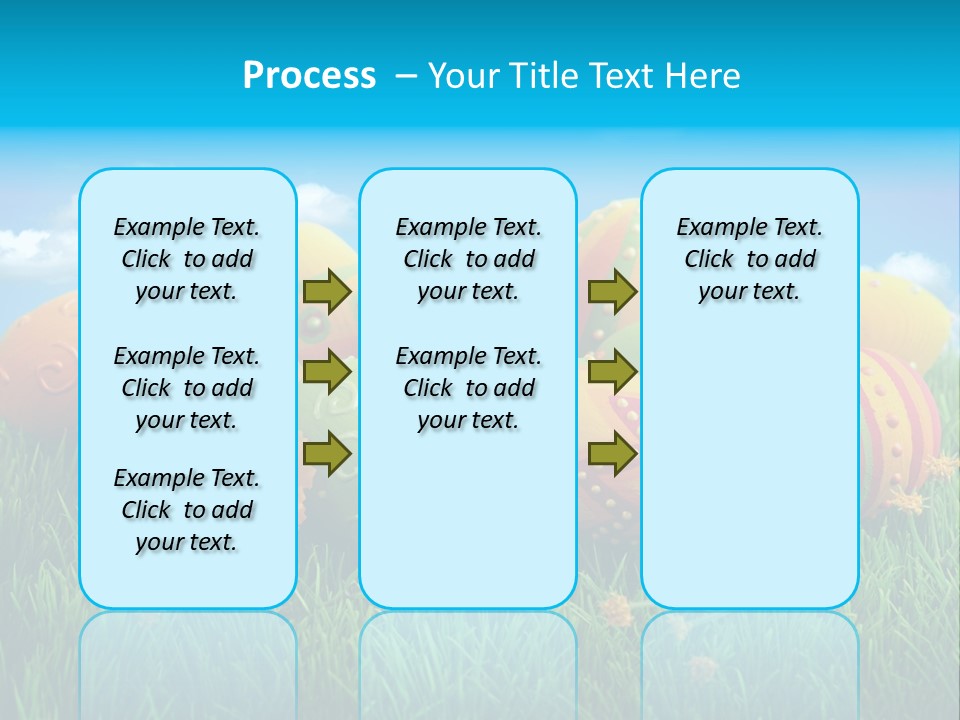 Process – Your Title Text Here

Example Text. Click to add your text.

Example Text. Click to add your text.

Example Text. Click to add your text.

Example Text. Click to add your text.

Example Text. Click to add your text.

Example Text. Click to add your text.